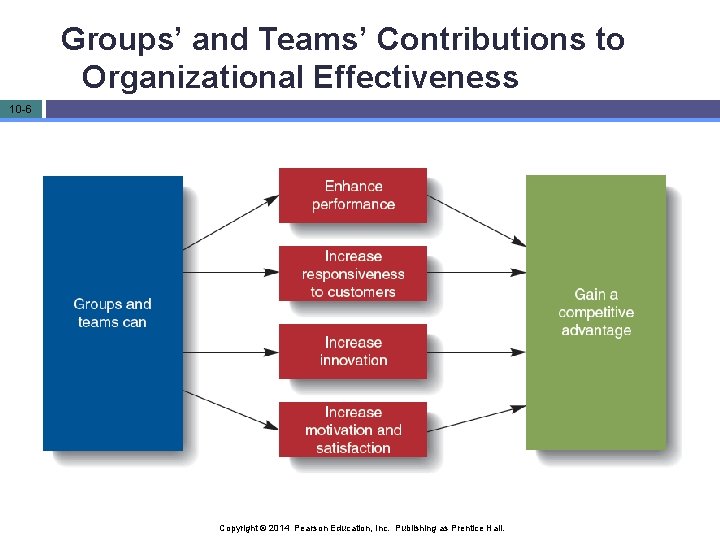 Groups' and Teams' Contributions to Organizational Effectiveness

10-6

Groups and teams can

Enhance performance

Increase responsiveness to customers

Increase innovation

Increase motivation and satisfaction

Gain a competitive advantage

Copyright © 2014 Pearson Education, Inc. Publishing as Prentice Hall.